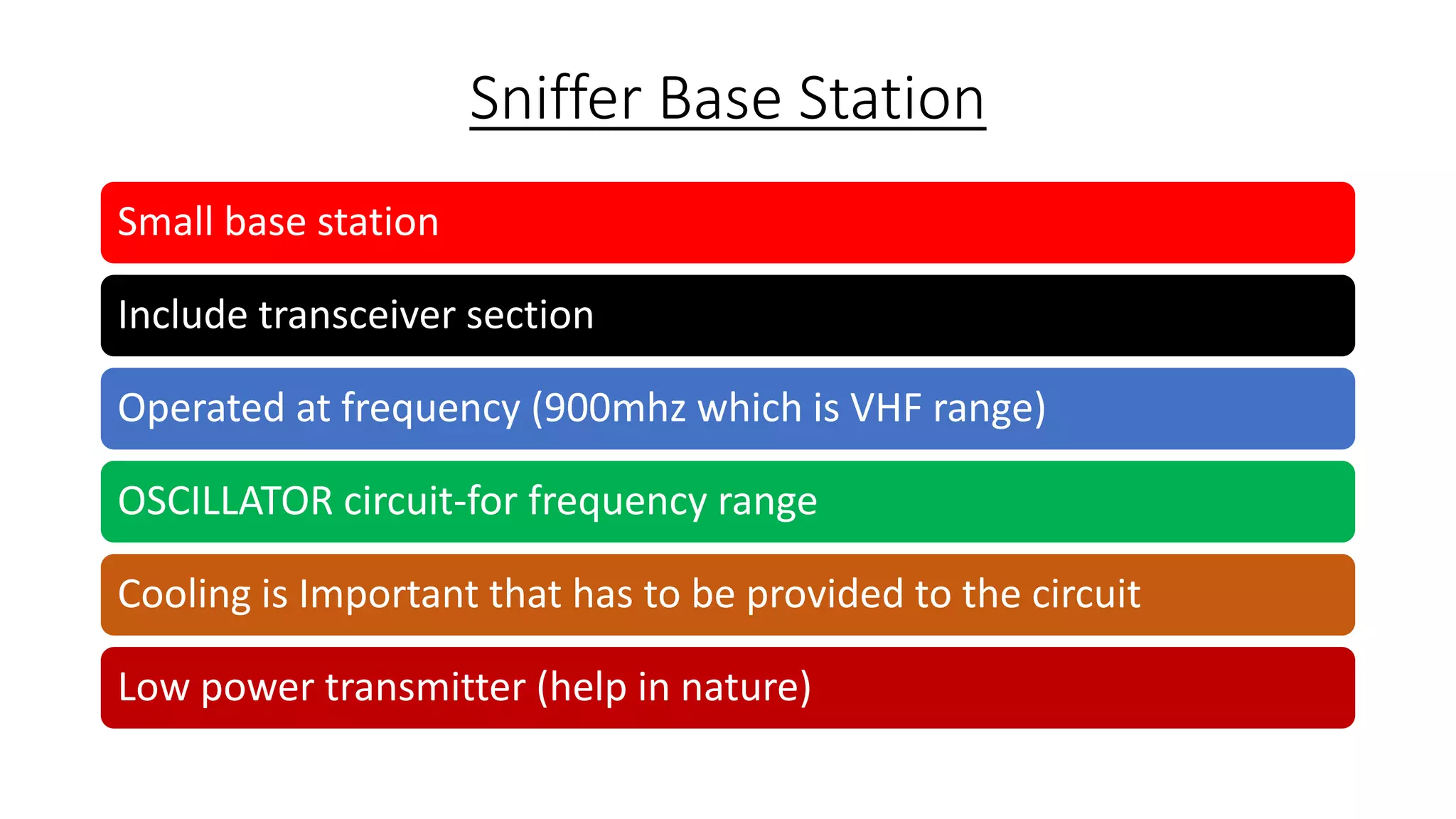 Sniffer Base Station

Small base station

Include transceiver section

Operated at frequency (900mhz which is VHF range)

OSCILLATOR circuit-for frequency range

Cooling is Important that has to be provided to the circuit

Low power transmitter (help in nature)